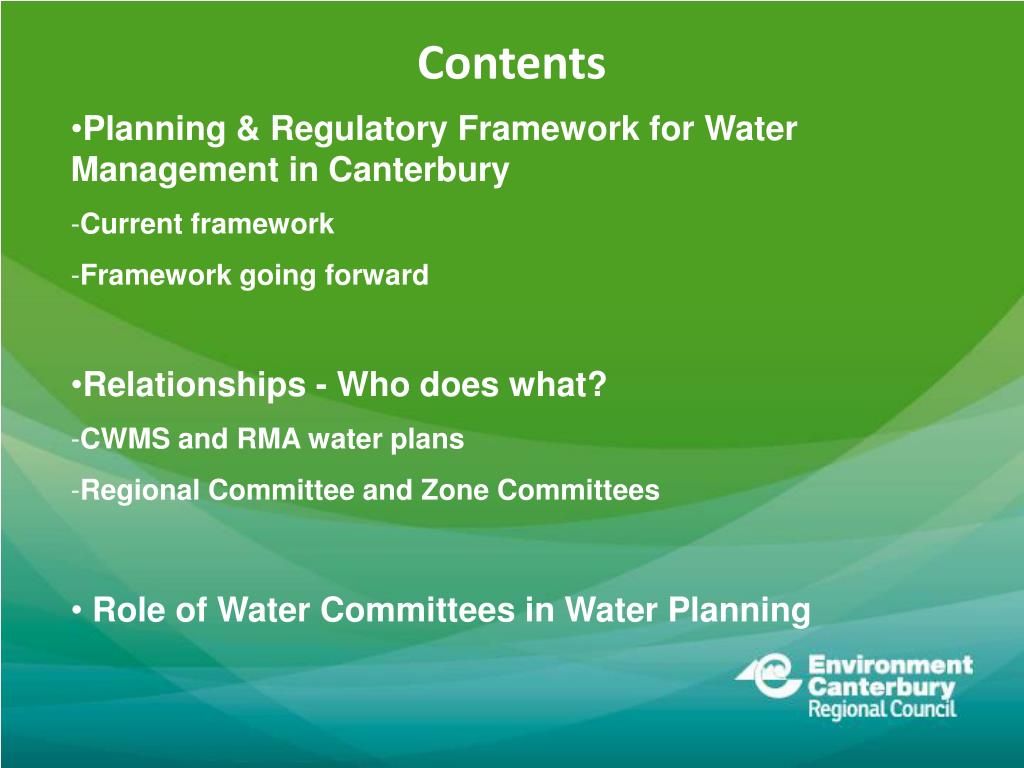 Contents

•Planning & Regulatory Framework for Water Management in Canterbury

-Current framework

-Framework going forward

•Relationships - Who does what?

-CWMS and RMA water plans

-Regional Committee and Zone Committees

• Role of Water Committees in Water Planning

Environment Canterbury Regional Council